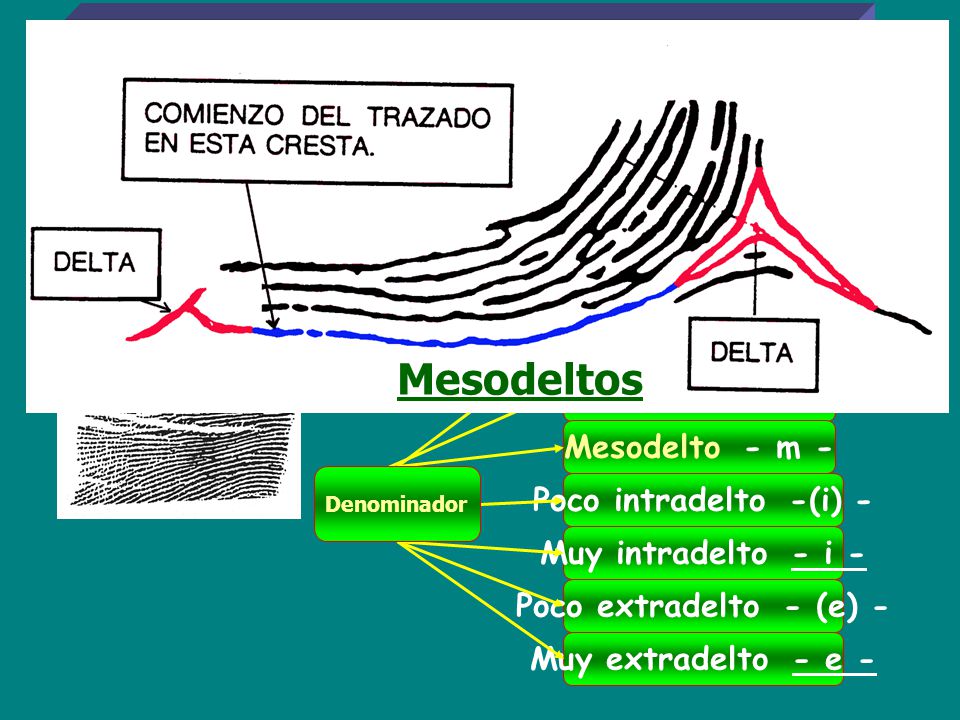 COMIENZO DEL TRAZADO EN ESTA CRESTA.

DELTA

DELTA

Mesodeltos

Denominador

Mesodelto - m -

Poco intradelto -(i) -

Muy intradelto - i -

Poco extradelto - (e) -

Muy extradelto - e -